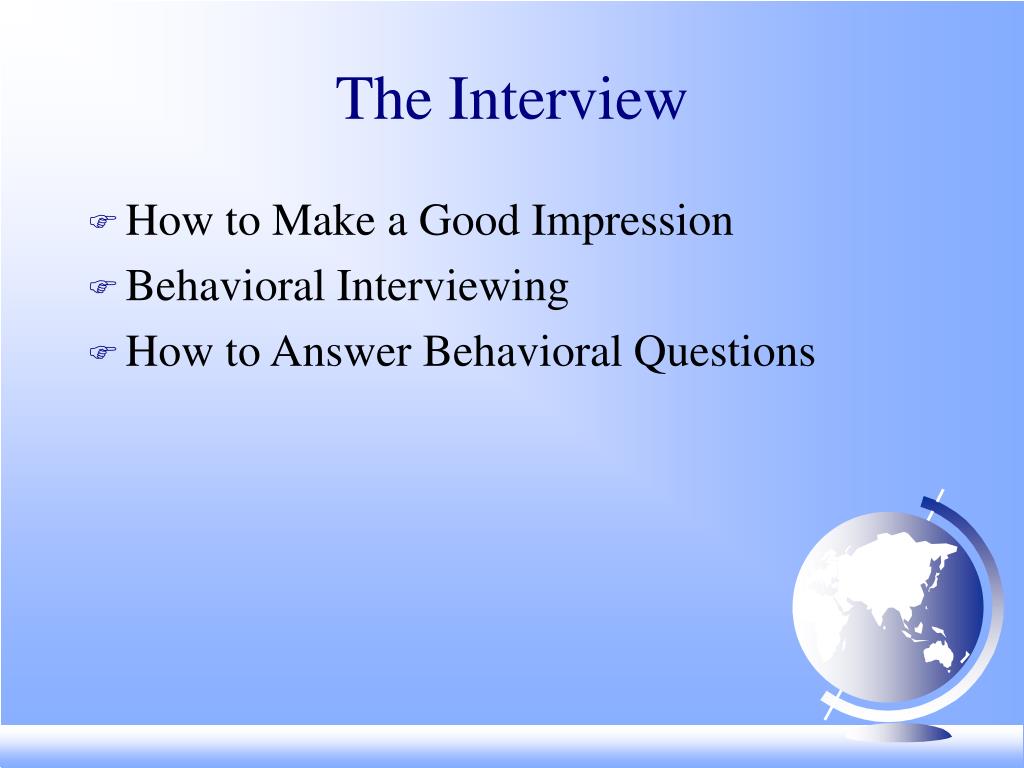 The Interview

☞ How to Make a Good Impression
☞ Behavioral Interviewing
☞ How to Answer Behavioral Questions